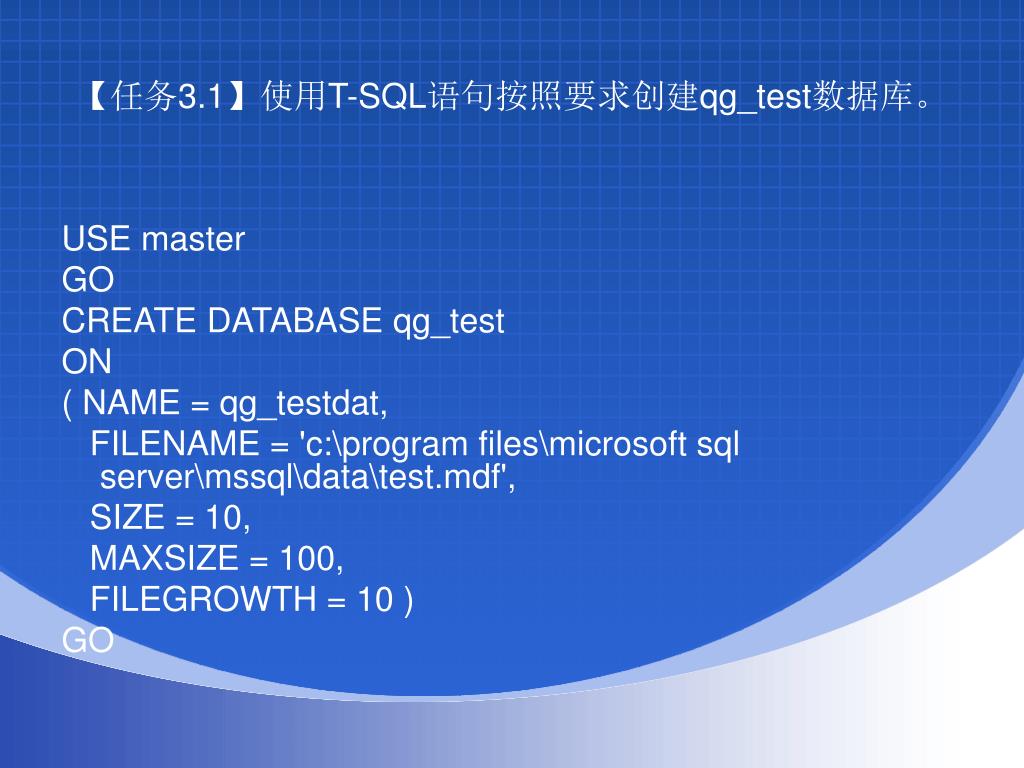 【任务3.1】使用T-SQL语句按照要求创建qg_test数据库。

USE master
GO
CREATE DATABASE qg_test
ON
( NAME = qg_testdat,
FILENAME = 'c:\program files\microsoft sql server\mssql\data\test.mdf',
SIZE = 10,
MAXSIZE = 100,
FILEGROWTH = 10 )
GO